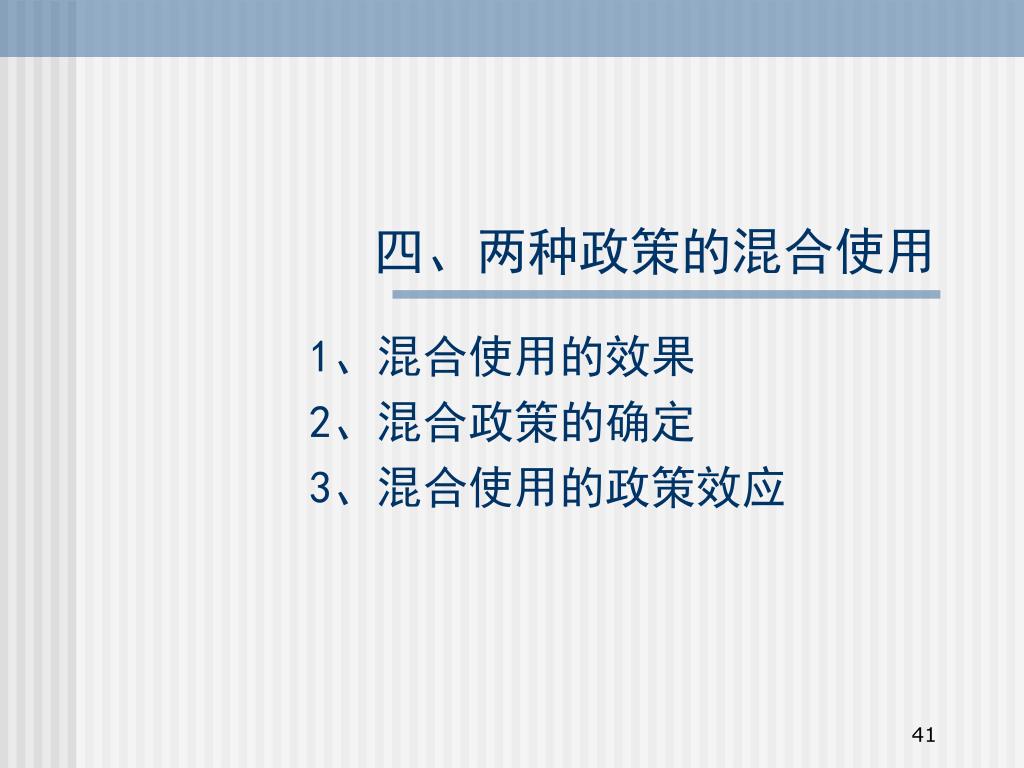 四、两种政策的混合使用

1、混合使用的效果
2、混合政策的确定
3、混合使用的政策效应

41